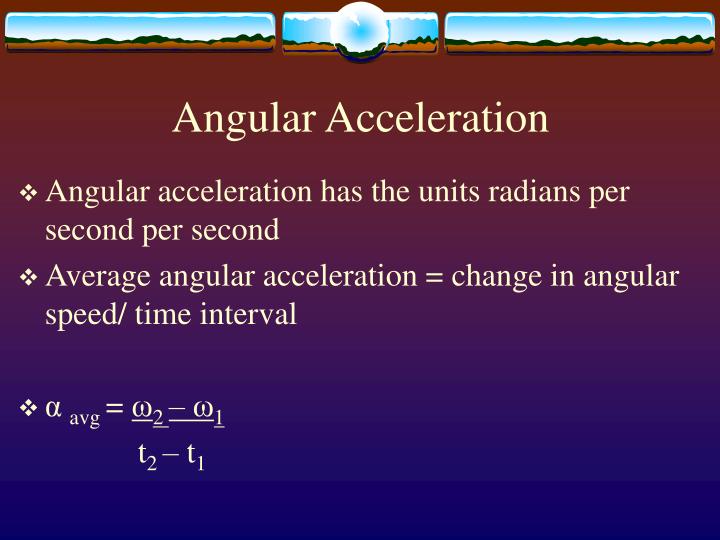 Angular Acceleration

❖ Angular acceleration has the units radians per second per second

❖ Average angular acceleration = change in angular speed/ time interval

❖ $\alpha_{avg} = \frac{\omega_2 - \omega_1}{t_2 - t_1}$